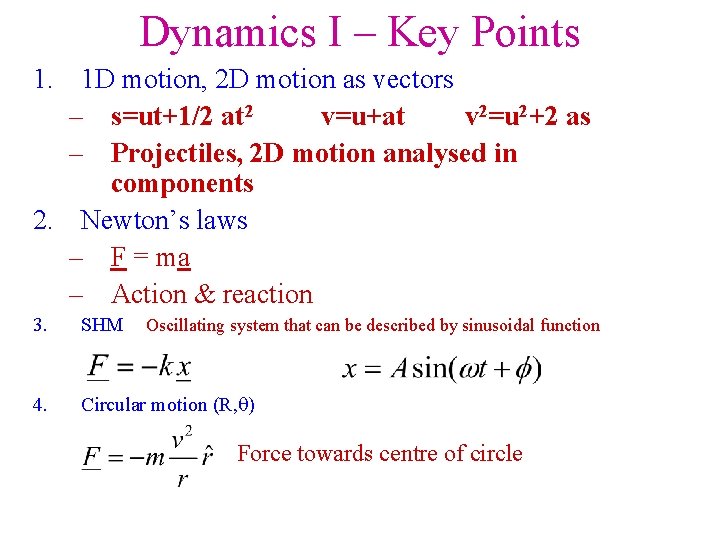 Dynamics I – Key Points

1. 1D motion, 2D motion as vectors
– $s=ut+1/2\ at^2$ $v=u+at$ $v^2=u^2+2\ as$
– Projectiles, 2D motion analysed in components

2. Newton's laws
– $\underline{F} = m\underline{a}$
– Action & reaction

3. SHM Oscillating system that can be described by sinusoidal function

$\underline{F} = -k\underline{x}$ $x = A\sin(\omega t + \phi)$

4. Circular motion (R,θ)

$\underline{F} = -m\frac{v^2}{r}\hat{r}$ Force towards centre of circle